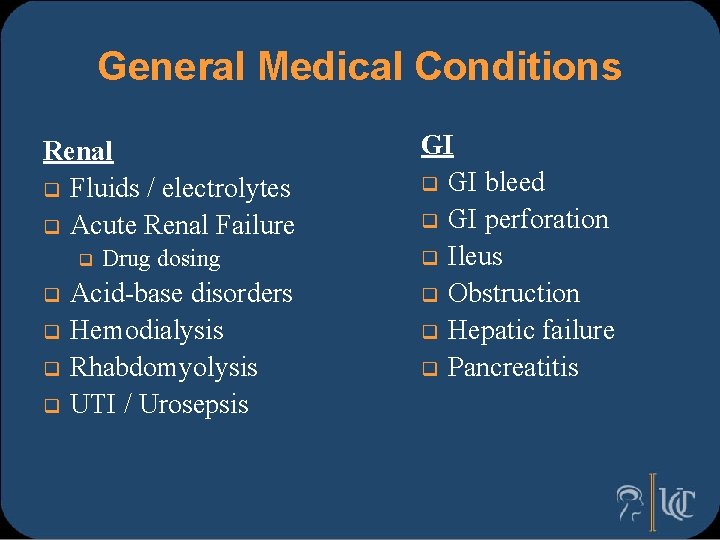 General Medical Conditions

Renal
- Fluids / electrolytes
- Acute Renal Failure
  - Drug dosing
- Acid-base disorders
- Hemodialysis
- Rhabdomyolysis
- UTI / Urosepsis

GI
- GI bleed
- GI perforation
- Ileus
- Obstruction
- Hepatic failure
- Pancreatitis

UC